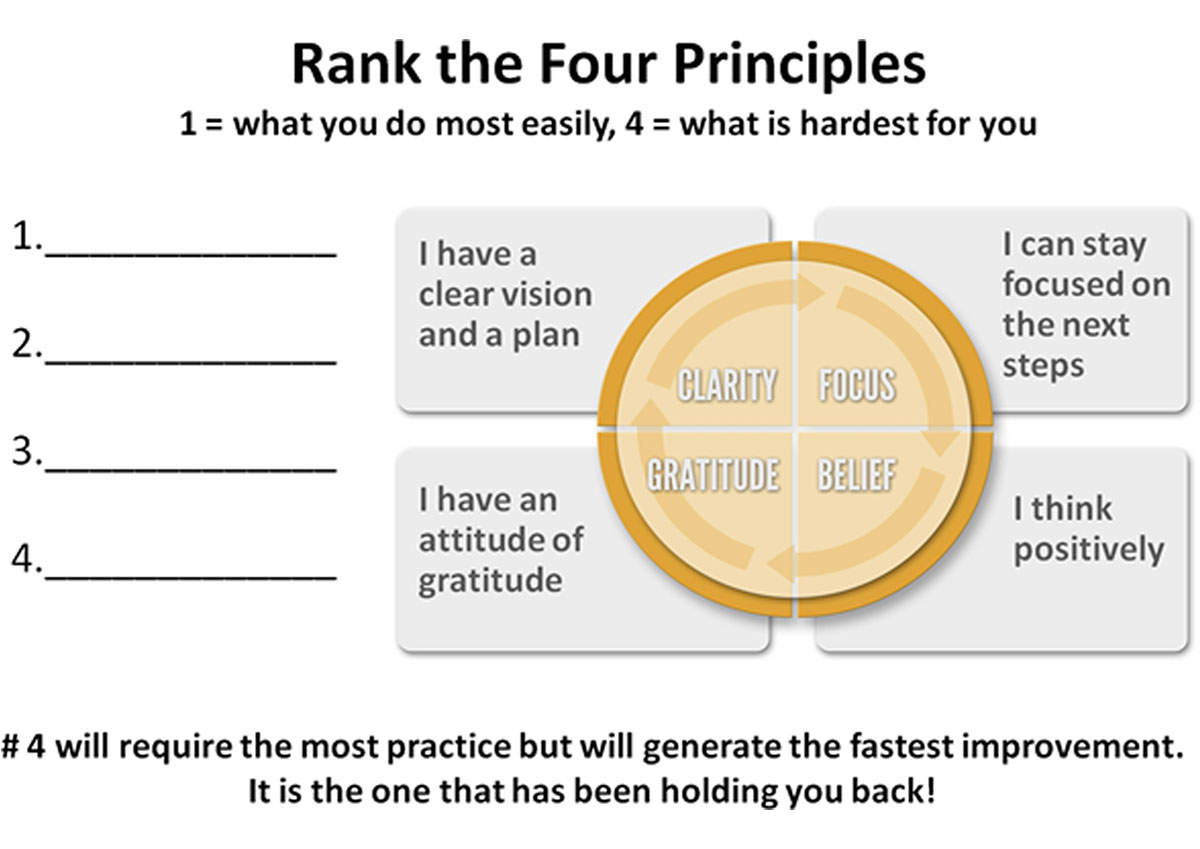 Rank the Four Principles

1 = what you do most easily, 4 = what is hardest for you

1.______________

2.______________

3.______________

4.______________

I have a clear vision and a plan

I can stay focused on the next steps

CLARITY

FOCUS

GRATITUDE

BELIEF

I have an attitude of gratitude

I think positively

# 4 will require the most practice but will generate the fastest improvement.
It is the one that has been holding you back!